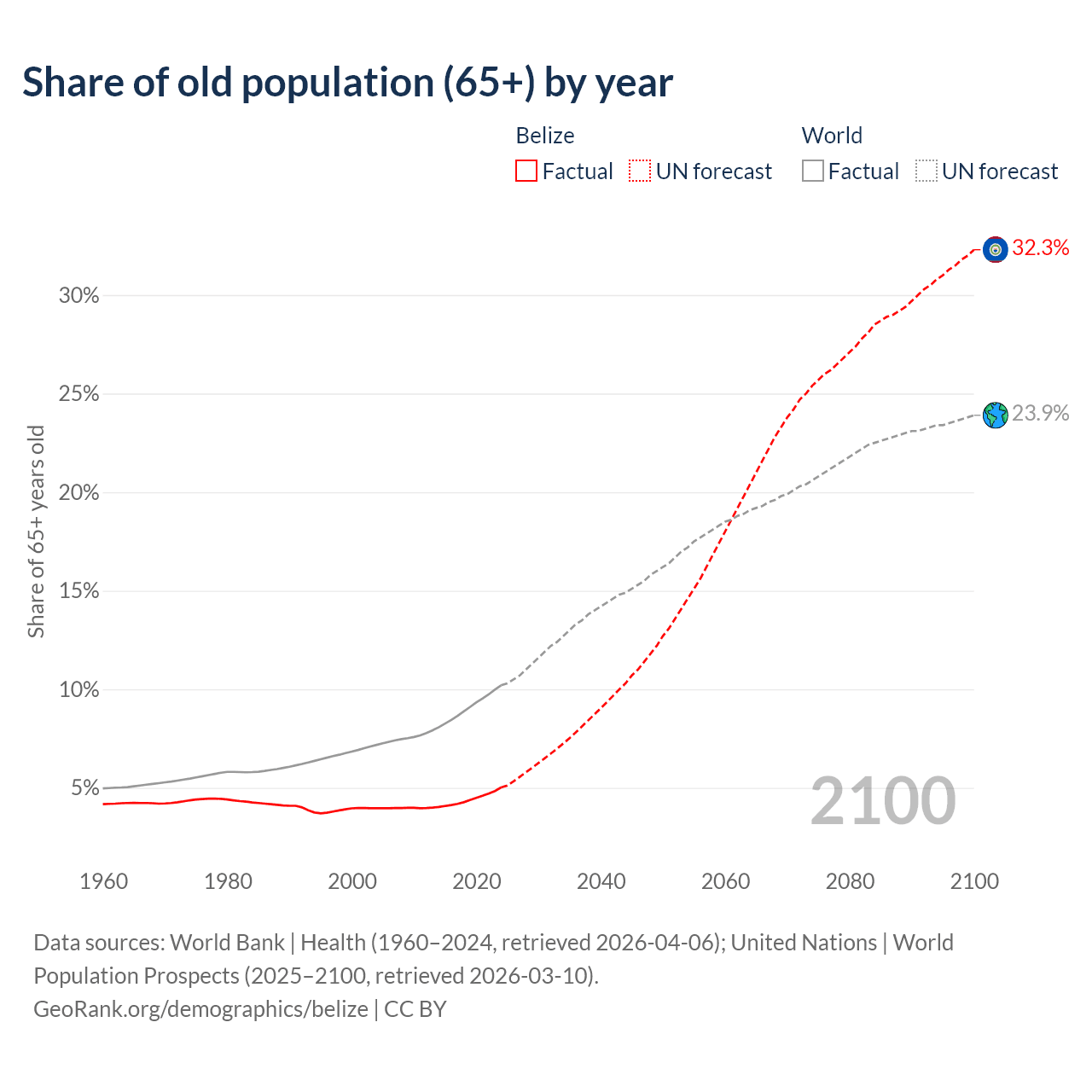 Share of old population (65+) by year

Belize
Factual
UN forecast

World
Factual
UN forecast

32.3%
23.9%

Share of 65+ years old

30%
25%
20%
15%
10%
5%

2100

1960
1980
2000
2020
2040
2060
2080
2100

Data sources: World Bank | Health (1960–2024, retrieved 2026-04-06); United Nations | World Population Prospects (2025–2100, retrieved 2026-03-10).
GeoRank.org/demographics/belize | CC BY